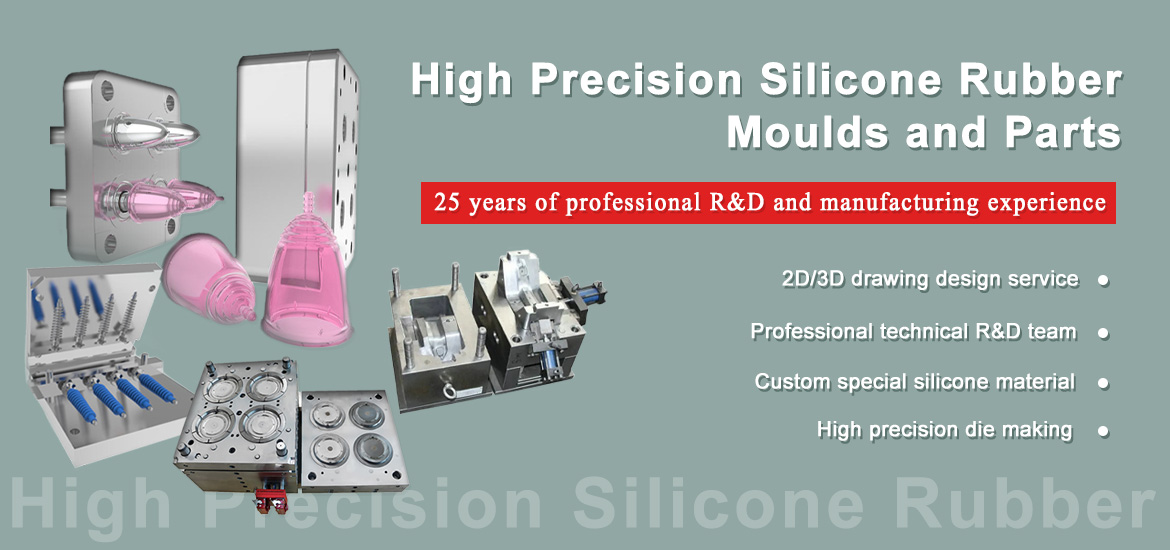 High Precision Silicone Rubber Moulds and Parts

25 years of professional R&D and manufacturing experience

2D/3D drawing design service ●

Professional technical R&D team ●

Custom special silicone material ●

High precision die making ●

High Precision Silicone Rubber